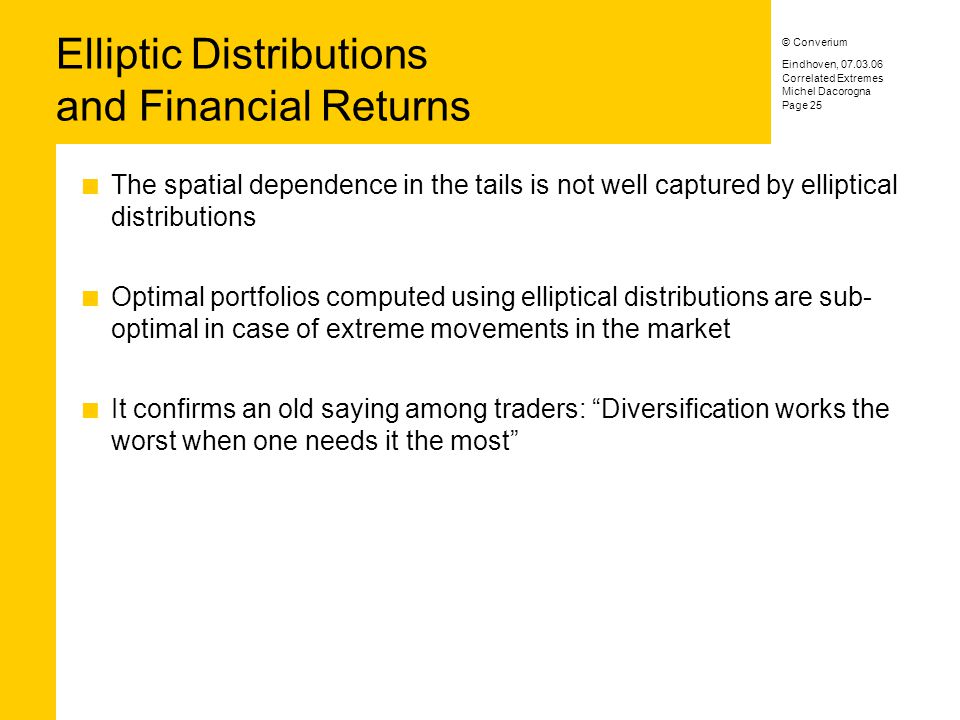 Elliptic Distributions and Financial Returns

© Converium

Eindhoven, 07.03.06
Correlated Extremes
Michel Dacorogna
Page 25

The spatial dependence in the tails is not well captured by elliptical distributions

Optimal portfolios computed using elliptical distributions are sub-optimal in case of extreme movements in the market

It confirms an old saying among traders: “Diversification works the worst when one needs it the most”